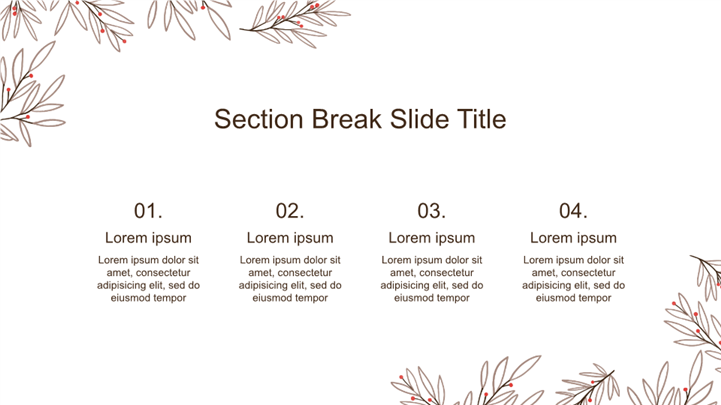 Section Break Slide Title

01.

Lorem ipsum

Lorem ipsum dolor sit amet, consectetur adipisicing elit, sed do eiusmod tempor

02.

Lorem ipsum

Lorem ipsum dolor sit amet, consectetur adipisicing elit, sed do eiusmod tempor

03.

Lorem ipsum

Lorem ipsum dolor sit amet, consectetur adipisicing elit, sed do eiusmod tempor

04.

Lorem ipsum

Lorem ipsum dolor sit amet, consectetur adipisicing elit, sed do eiusmod tempor